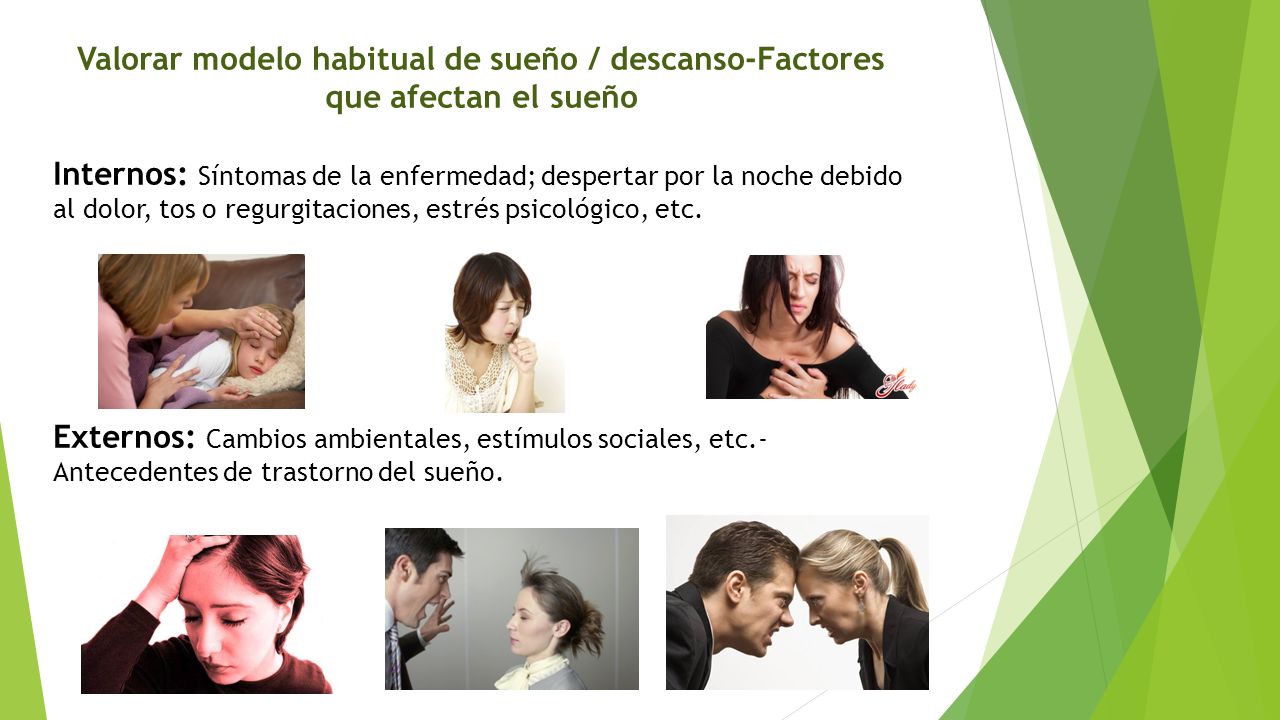 Valorar modelo habitual de sueño / descanso-Factores que afectan el sueño

Internos: Síntomas de la enfermedad; despertar por la noche debido al dolor, tos o regurgitaciones, estrés psicológico, etc.

Externos: Cambios ambientales, estímulos sociales, etc.- Antecedentes de trastorno del sueño.